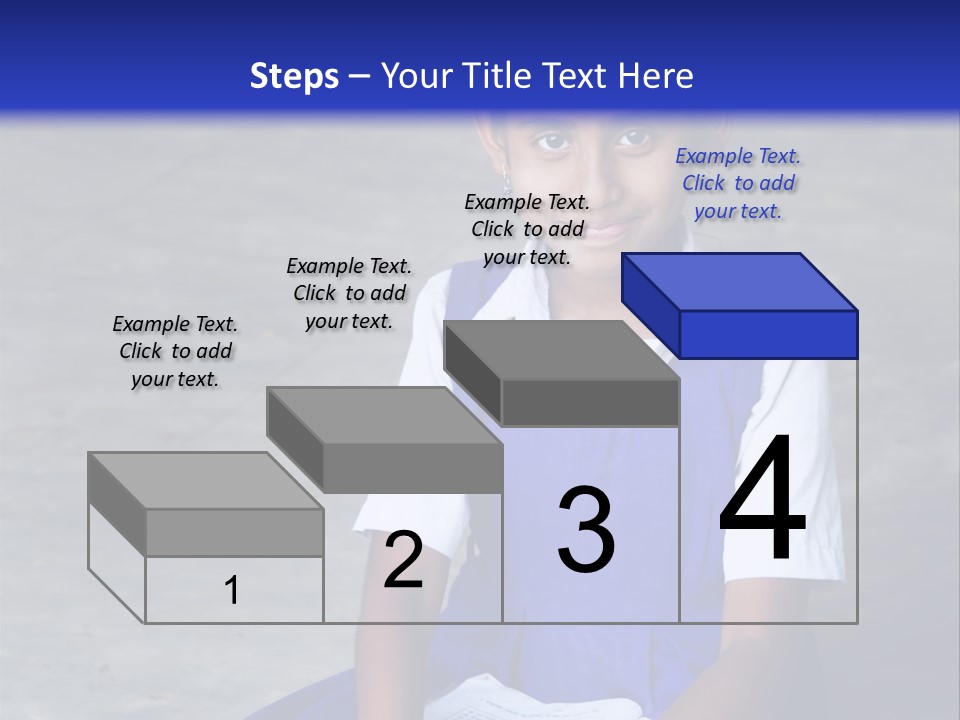 Steps – Your Title Text Here

Example Text. Click to add your text.

Example Text. Click to add your text.

Example Text. Click to add your text.

Example Text. Click to add your text.

1

2

3

4